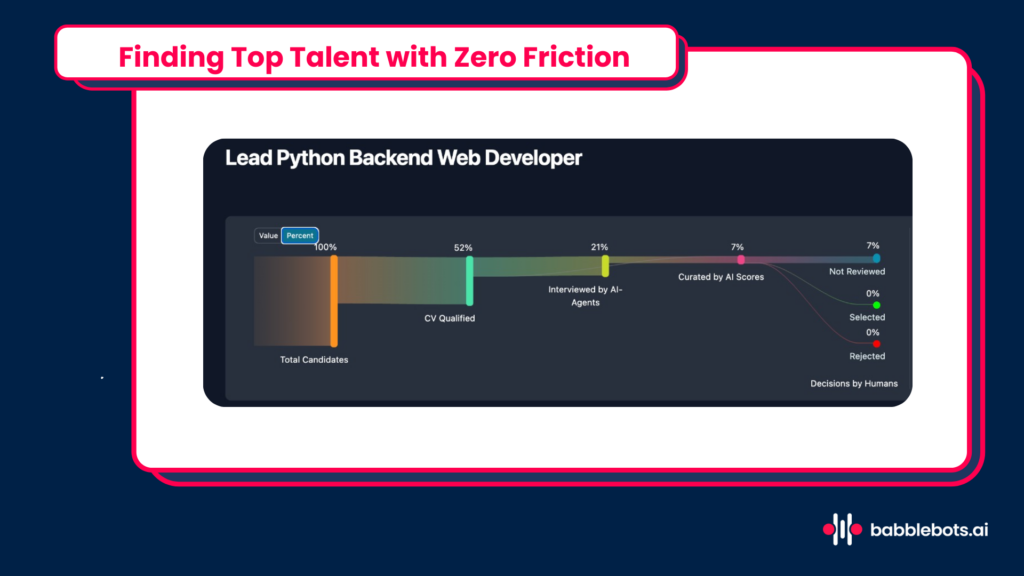 Finding Top Talent with Zero Friction

Lead Python Backend Web Developer

Value Percent

100%
Total Candidates

52%
CV Qualified

21%
Interviewed by AI-Agents

7%
Curated by AI Scores

7%
Not Reviewed

0%
Selected

0%
Rejected

Decisions by Humans

babblebots.ai